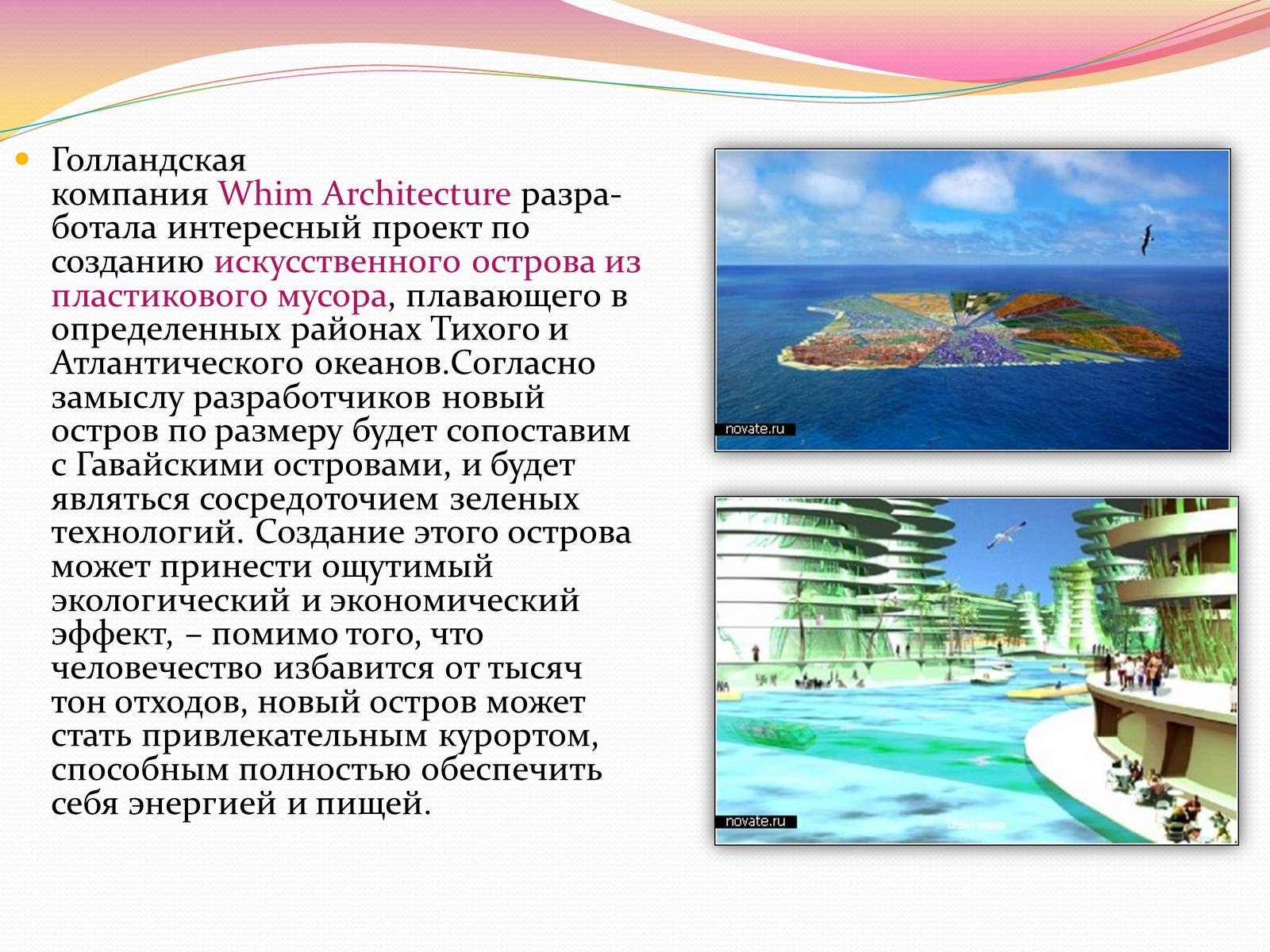 Голландская компания Whim Architecture разработала интересный проект по созданию искусственного острова из пластикового мусора, плавающего в определенных районах Тихого и Атлантического океанов.Согласно замыслу разработчиков новый остров по размеру будет сопоставим с Гавайскими островами, и будет являться сосредоточием зеленых технологий. Создание этого острова может принести ощутимый экологический и экономический эффект, – помимо того, что человечество избавится от тысяч тон отходов, новый остров может стать привлекательным курортом, способным полностью обеспечить себя энергией и пищей.

novate.ru

novate.ru